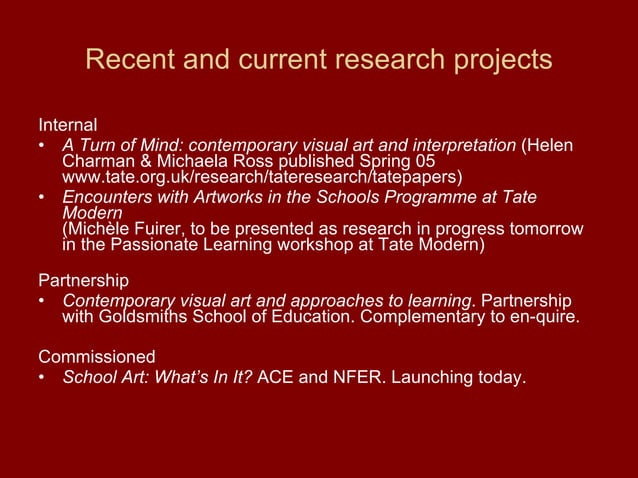 Recent and current research projects

Internal
• A Turn of Mind: contemporary visual art and interpretation (Helen Charman & Michaela Ross published Spring 05 www.tate.org.uk/research/tateresearch/tatepapers)
• Encounters with Artworks in the Schools Programme at Tate Modern
(Michèle Fuirer, to be presented as research in progress tomorrow in the Passionate Learning workshop at Tate Modern)

Partnership
• Contemporary visual art and approaches to learning. Partnership with Goldsmiths School of Education. Complementary to en-quire.

Commissioned
• School Art: What's In It? ACE and NFER. Launching today.